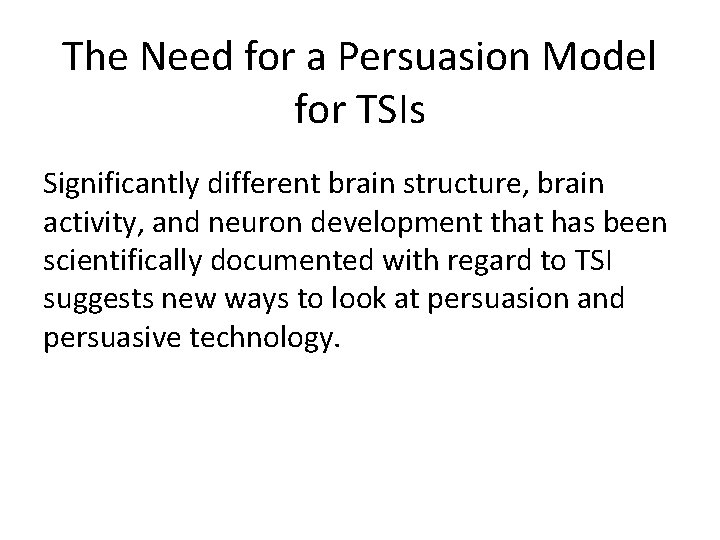 The Need for a Persuasion Model for TSIs

Significantly different brain structure, brain activity, and neuron development that has been scientifically documented with regard to TSI suggests new ways to look at persuasion and persuasive technology.